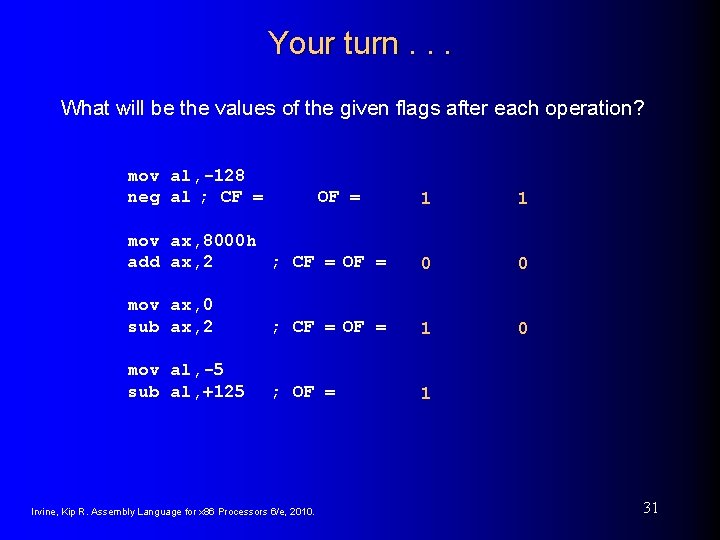 Your turn . . .

What will be the values of the given flags after each operation?

mov al,-128
neg al ; CF =  OF =  1  1

mov ax,8000h
add ax,2  ; CF = OF =  0  0

mov ax,0
sub ax,2  ; CF = OF =  1  0

mov al,-5
sub al,+125  ; OF =  1

Irvine, Kip R. Assembly Language for x86 Processors 6/e, 2010.

31